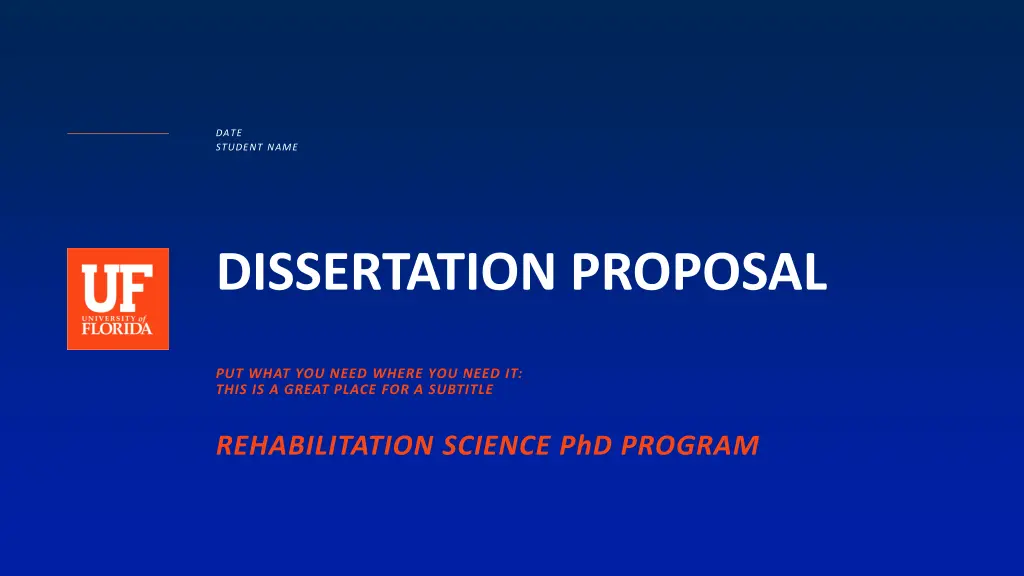 DATE
STUDENT NAME

UF
UNIVERSITY of
FLORIDA

DISSERTATION PROPOSAL

PUT WHAT YOU NEED WHERE YOU NEED IT:
THIS IS A GREAT PLACE FOR A SUBTITLE

REHABILITATION SCIENCE PhD PROGRAM